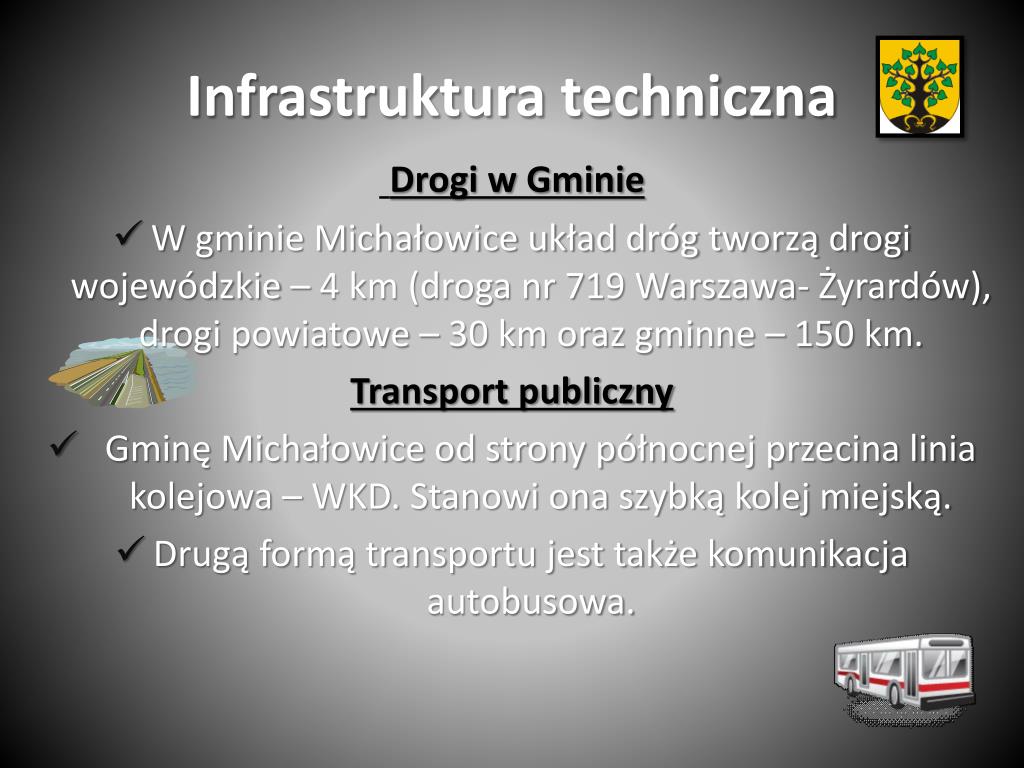 Infrastruktura techniczna

Drogi w Gminie

✓ W gminie Michałowice układ dróg tworzą drogi wojewódzkie – 4 km (droga nr 719 Warszawa- Żyrardów), drogi powiatowe – 30 km oraz gminne – 150 km.

Transport publiczny

✓ Gminę Michałowice od strony północnej przecina linia kolejowa – WKD. Stanowi ona szybką kolej miejską.

✓ Drugą formą transportu jest także komunikacja autobusowa.